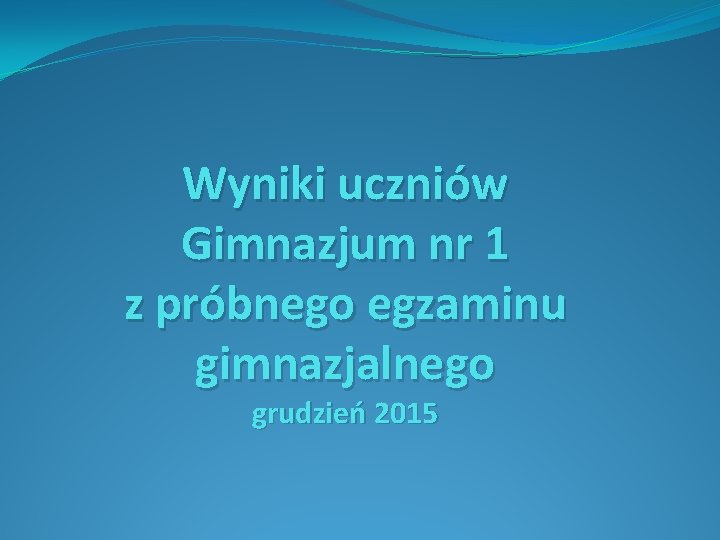 Wyniki uczniów Gimnazjum nr 1 z próbnego egzaminu gimnazjalnego

grudzień 2015